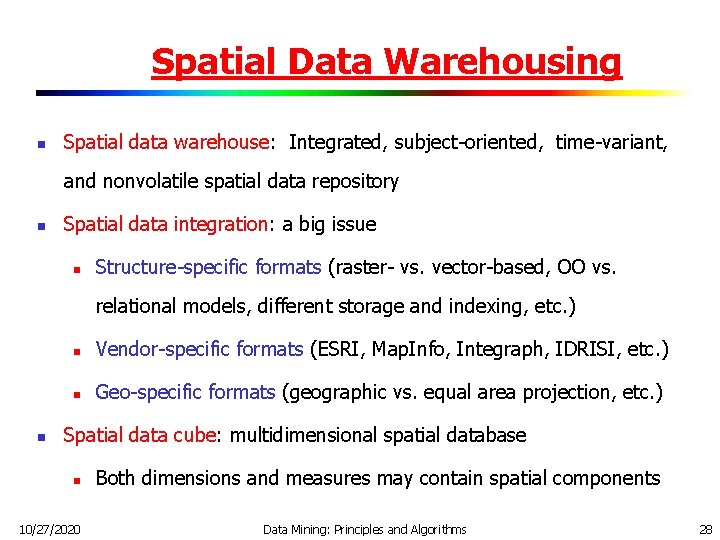 Spatial Data Warehousing

- Spatial data warehouse: Integrated, subject-oriented, time-variant, and nonvolatile spatial data repository
- Spatial data integration: a big issue
  - Structure-specific formats (raster- vs. vector-based, OO vs. relational models, different storage and indexing, etc.)
  - Vendor-specific formats (ESRI, MapInfo, Integraph, IDRISI, etc.)
  - Geo-specific formats (geographic vs. equal area projection, etc.)
- Spatial data cube: multidimensional spatial database
  - Both dimensions and measures may contain spatial components

10/27/2020 Data Mining: Principles and Algorithms 28